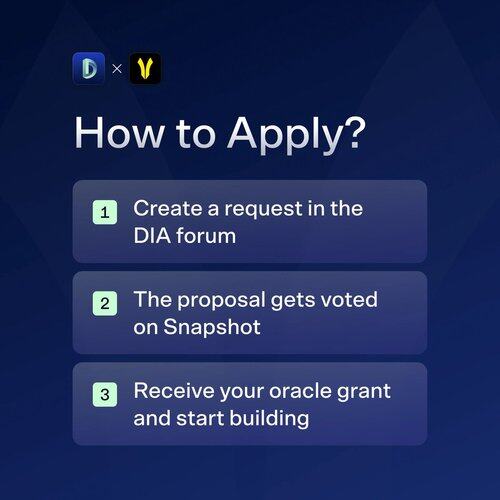 ×

How to Apply?

1 Create a request in the DIA forum

2 The proposal gets voted on Snapshot

3 Receive your oracle grant and start building